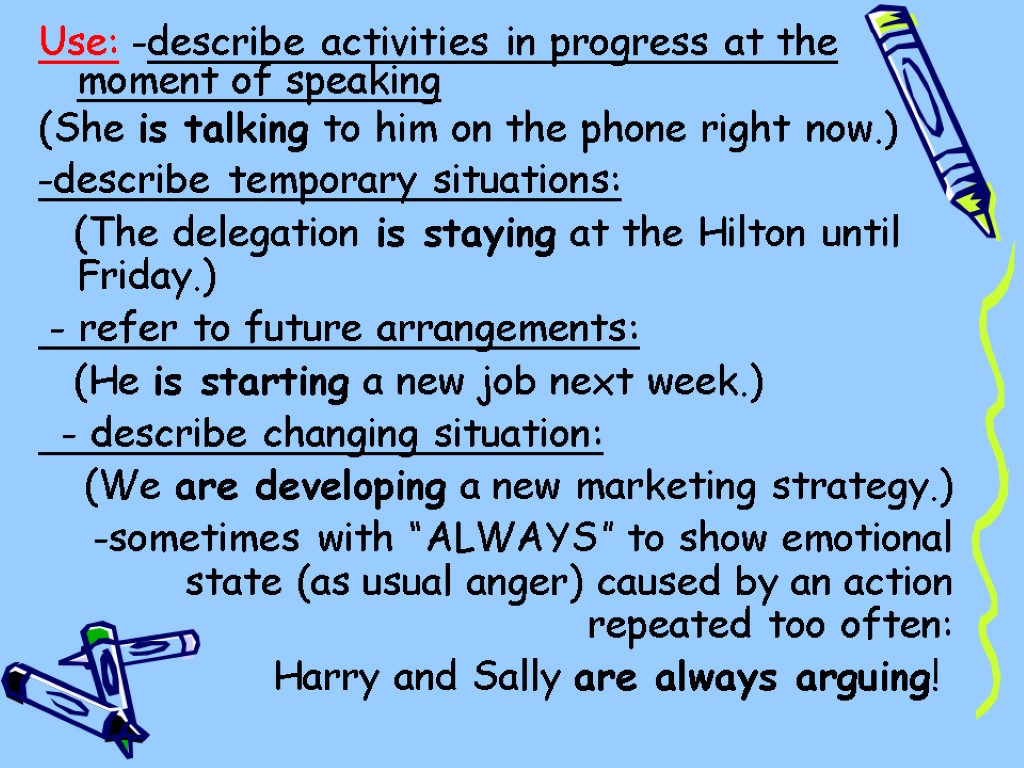 Use: -describe activities in progress at the moment of speaking

(She is talking to him on the phone right now.)

-describe temporary situations:

(The delegation is staying at the Hilton until Friday.)

- refer to future arrangements:

(He is starting a new job next week.)

- describe changing situation:

(We are developing a new marketing strategy.)

-sometimes with “ALWAYS” to show emotional state (as usual anger) caused by an action repeated too often:

Harry and Sally are always arguing!